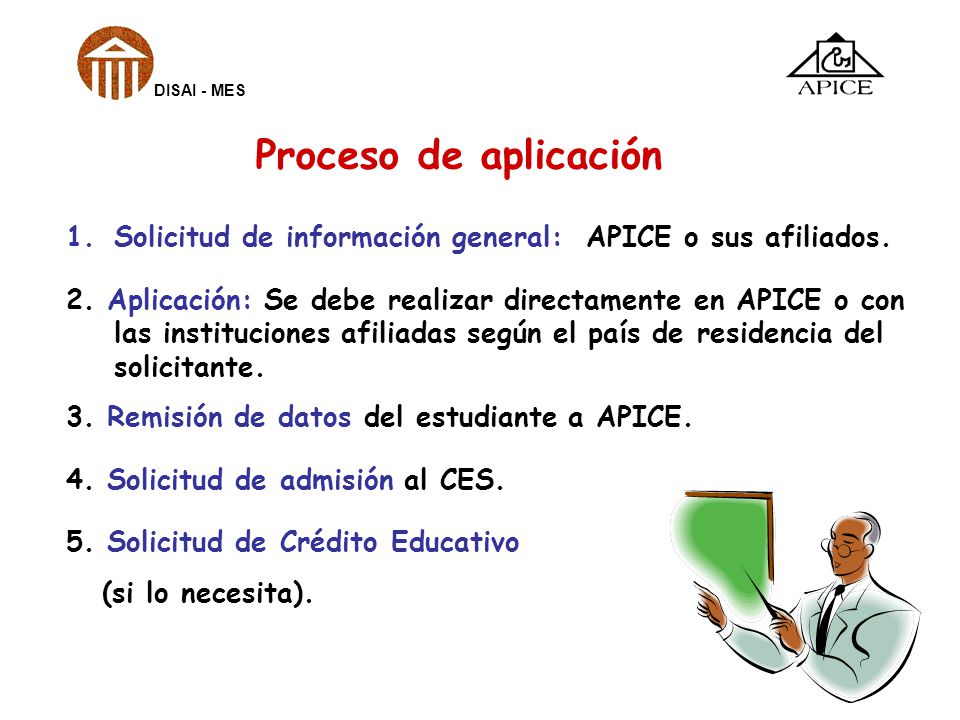 DISAI - MES

APICE

Proceso de aplicación

1. Solicitud de información general: APICE o sus afiliados.

2. Aplicación: Se debe realizar directamente en APICE o con las instituciones afiliadas según el país de residencia del solicitante.

3. Remisión de datos del estudiante a APICE.

4. Solicitud de admisión al CES.

5. Solicitud de Crédito Educativo
(si lo necesita).